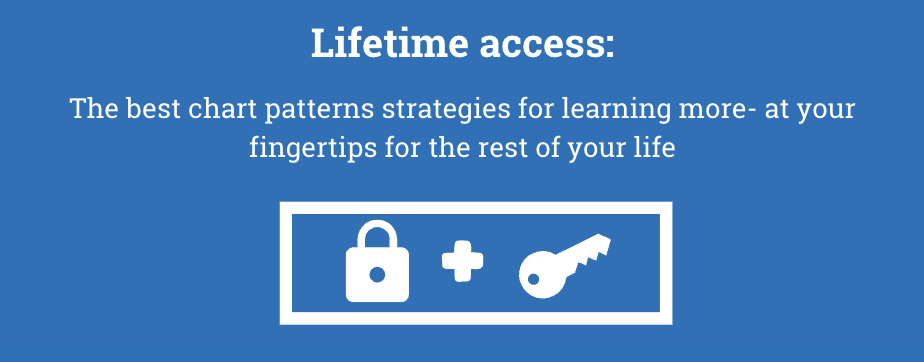 Lifetime access:

The best chart patterns strategies for learning more- at your fingertips for the rest of your life